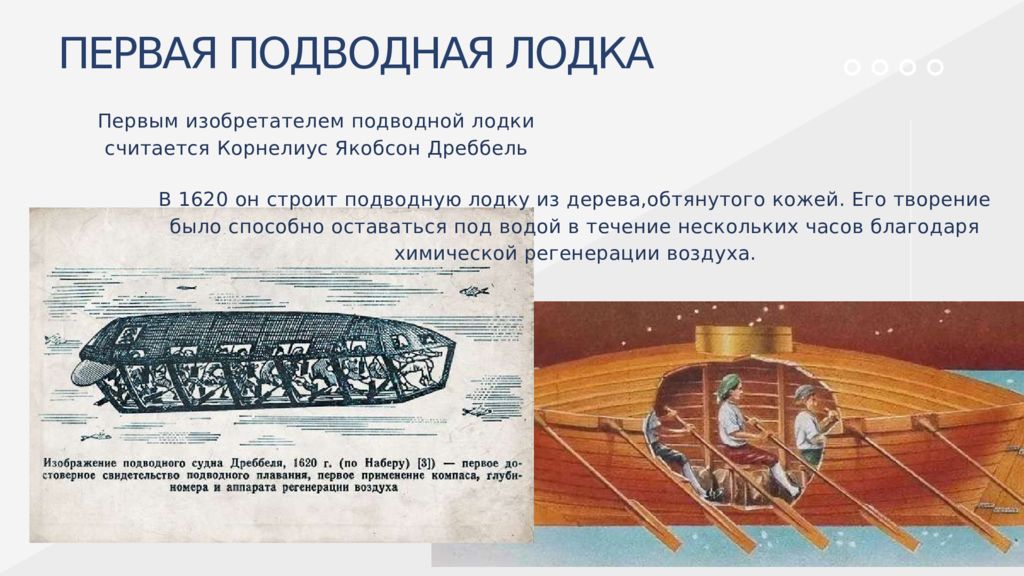 ПЕРВАЯ ПОДВОДНАЯ ЛОДКА

Первым изобретателем подводной лодки считается Корнелиус Якобсон Дреббель

В 1620 он строит подводную лодку из дерева,обтянутого кожей. Его творение было способно оставаться под водой в течение нескольких часов благодаря химической регенерации воздуха.

Изображение подводного судна Дреббеля, 1620 г. (по Наберу) [3]) — первое достоверное свидетельство подводного плавания, первое применение компаса, глубиномера и аппарата регенерации воздуха